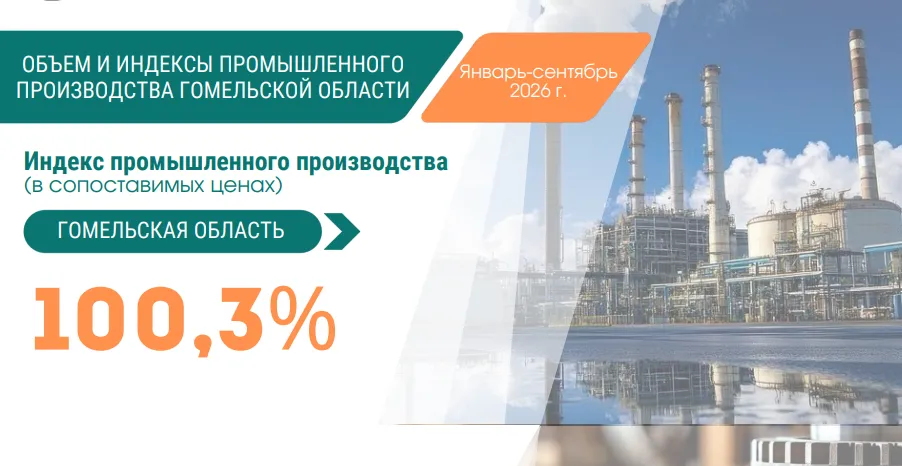 ОБЪЕМ И ИНДЕКСЫ ПРОМЫШЛЕННОГО ПРОИЗВОДСТВА ГОМЕЛЬСКОЙ ОБЛАСТИ

Январь-сентябрь 2026 г.

Индекс промышленного производства
(в сопоставимых ценах)

ГОМЕЛЬСКАЯ ОБЛАСТЬ

100,3%